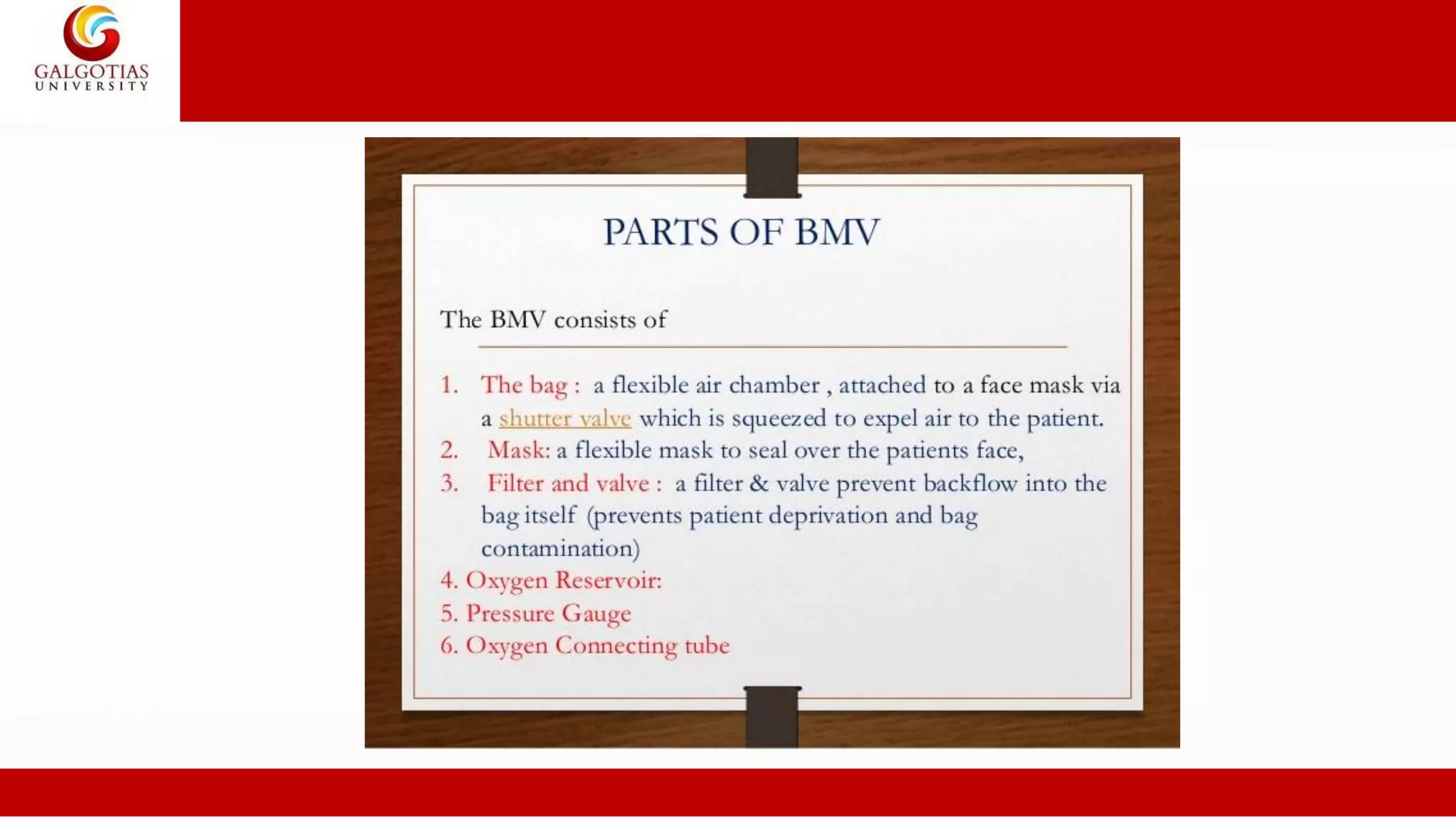 GALGOTIAS
UNIVERSITY

PARTS OF BMV

The BMV consists of

1. The bag : a flexible air chamber , attached to a face mask via a shutter valve which is squeezed to expel air to the patient.
2. Mask: a flexible mask to seal over the patients face,
3. Filter and valve : a filter & valve prevent backflow into the bag itself (prevents patient deprivation and bag contamination)
4. Oxygen Reservoir:
5. Pressure Gauge
6. Oxygen Connecting tube